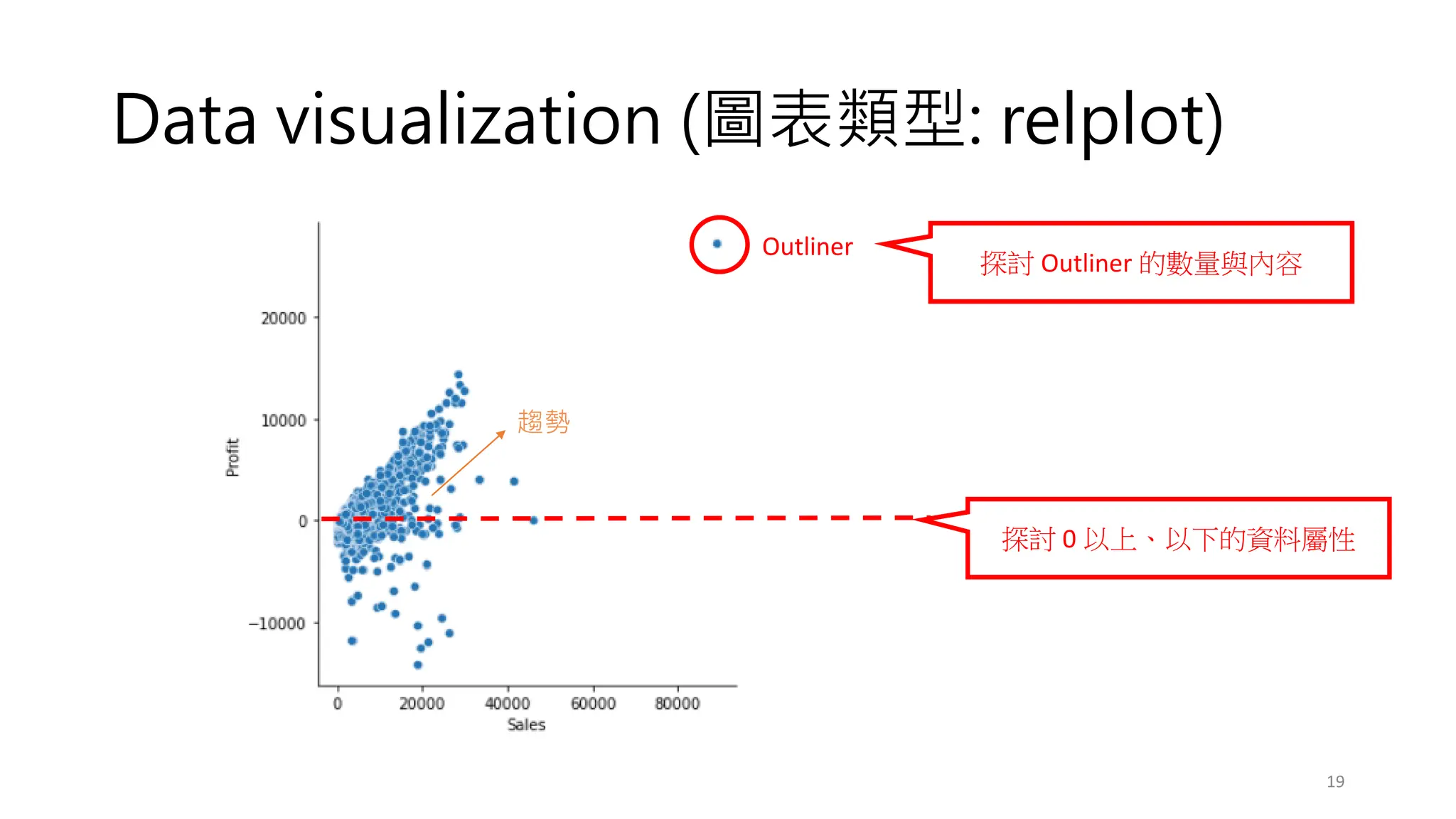 Data visualization (圖表類型: relplot)

Outliner

探討 Outliner 的數量與內容

20000

10000

0

−10000

Profit

趨勢

探討 0 以上、以下的資料屬性

0 20000 40000 60000 80000

Sales

19